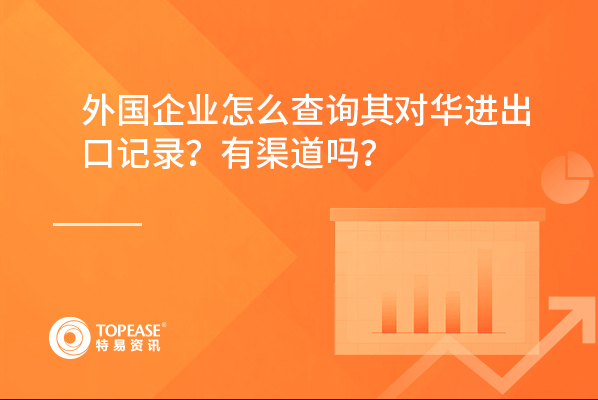 外国企业怎么查询其对华进出口记录？有渠道吗？

TOPEASE®
特易资讯